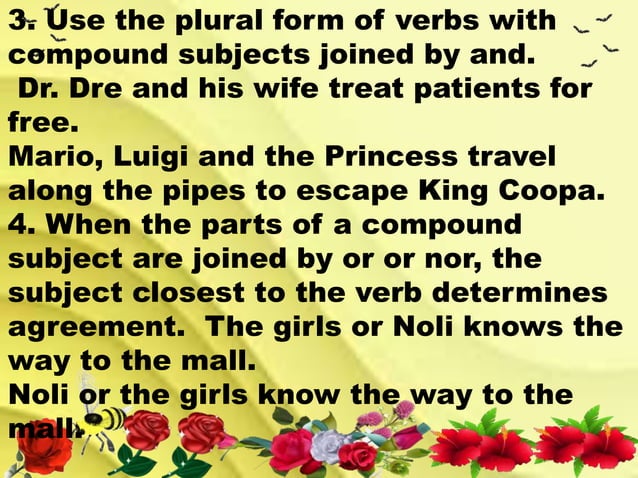 3. Use the plural form of verbs with compound subjects joined by and.
Dr. Dre and his wife treat patients for free.
Mario, Luigi and the Princess travel along the pipes to escape King Coopa.
4. When the parts of a compound subject are joined by or or nor, the subject closest to the verb determines agreement. The girls or Noli knows the way to the mall.
Noli or the girls know the way to the mall.